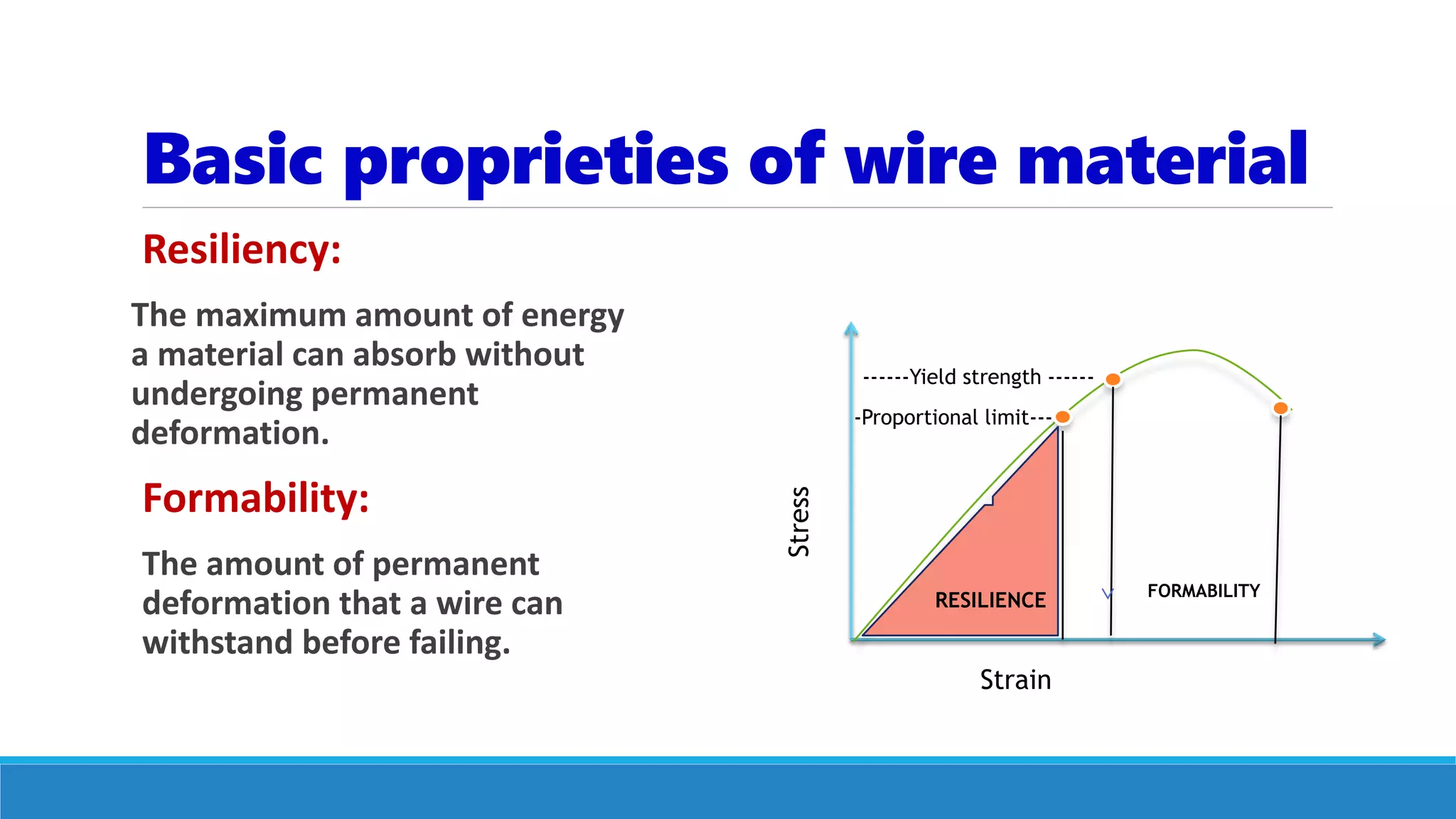 Basic proprieties of wire material

Resiliency:

The maximum amount of energy a material can absorb without undergoing permanent deformation.

Formability:

The amount of permanent deformation that a wire can withstand before failing.

------Yield strength ------
-Proportional limit---
Stress
RESILIENCE
FORMABILITY
Strain